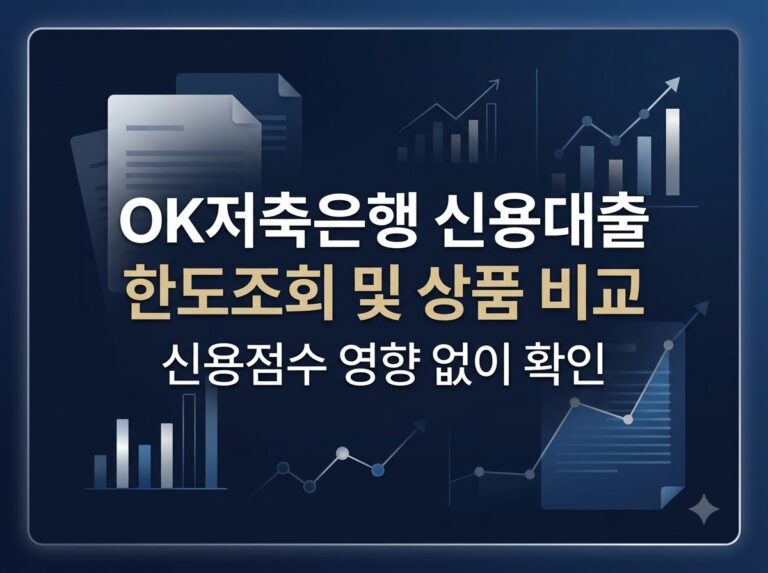 OK저축은행 신용대출
한도조회 및 상품 비교
신용점수 영향 없이 확인